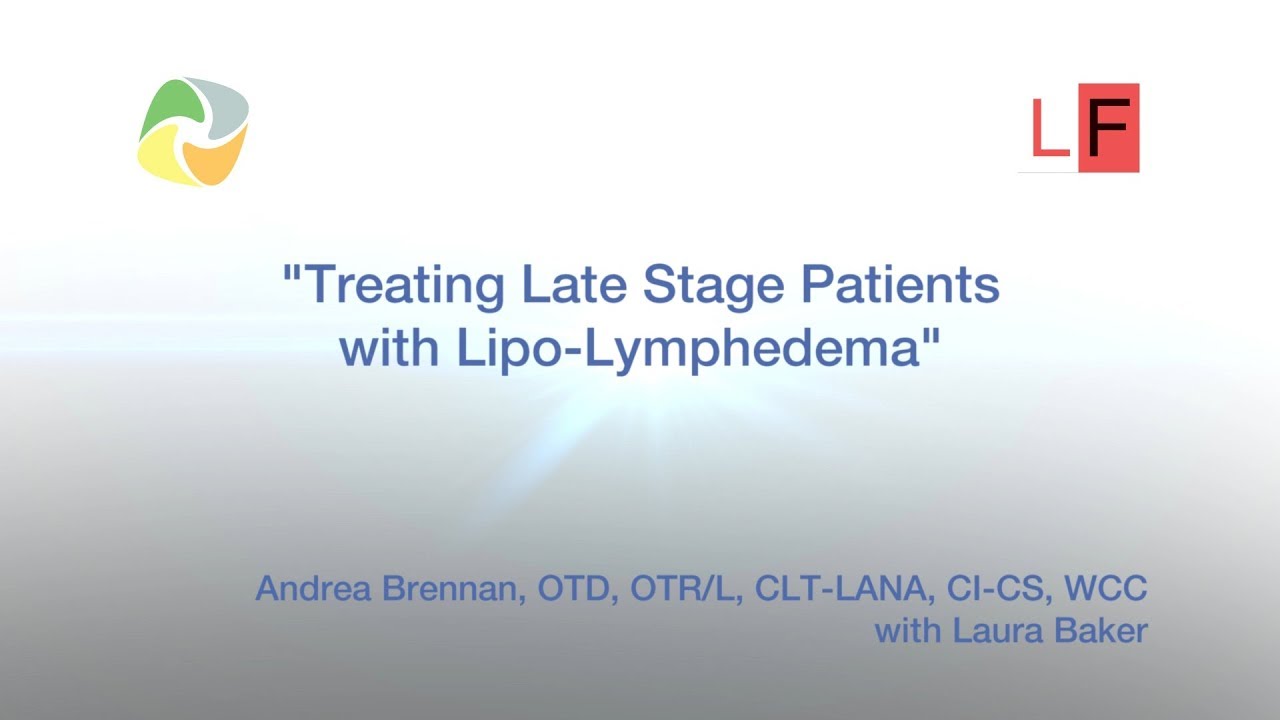 LF

"Treating Late Stage Patients with Lipo-Lymphedema"

Andrea Brennan, OTD, OTR/L, CLT-LANA, CI-CS, WCC
with Laura Baker